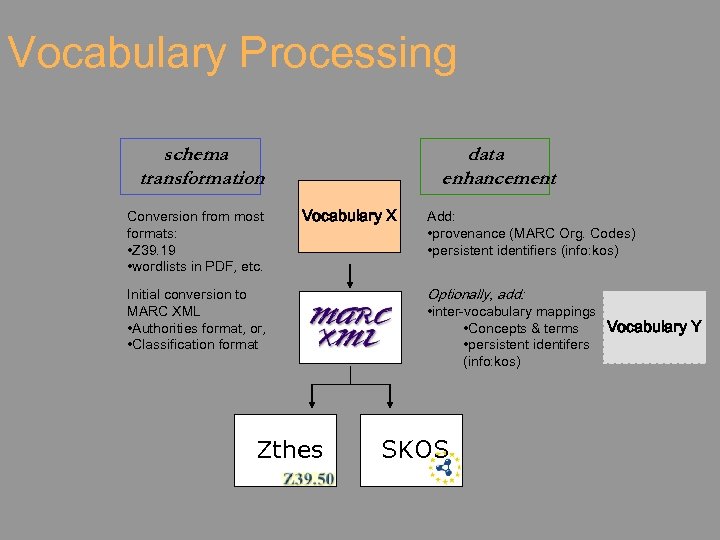 Vocabulary Processing

schema transformation

Conversion from most formats:
•Z39.19
•wordlists in PDF, etc.

Initial conversion to MARC XML
•Authorities format, or,
•Classification format

Vocabulary X

MARC XML

Zthes

Z39.50

SKOS

data enhancement

Add:
•provenance (MARC Org. Codes)
•persistent identifiers (info:kos)

Optionally, add:
•inter-vocabulary mappings
•Concepts & terms
•persistent identifers (info:kos)

Vocabulary Y